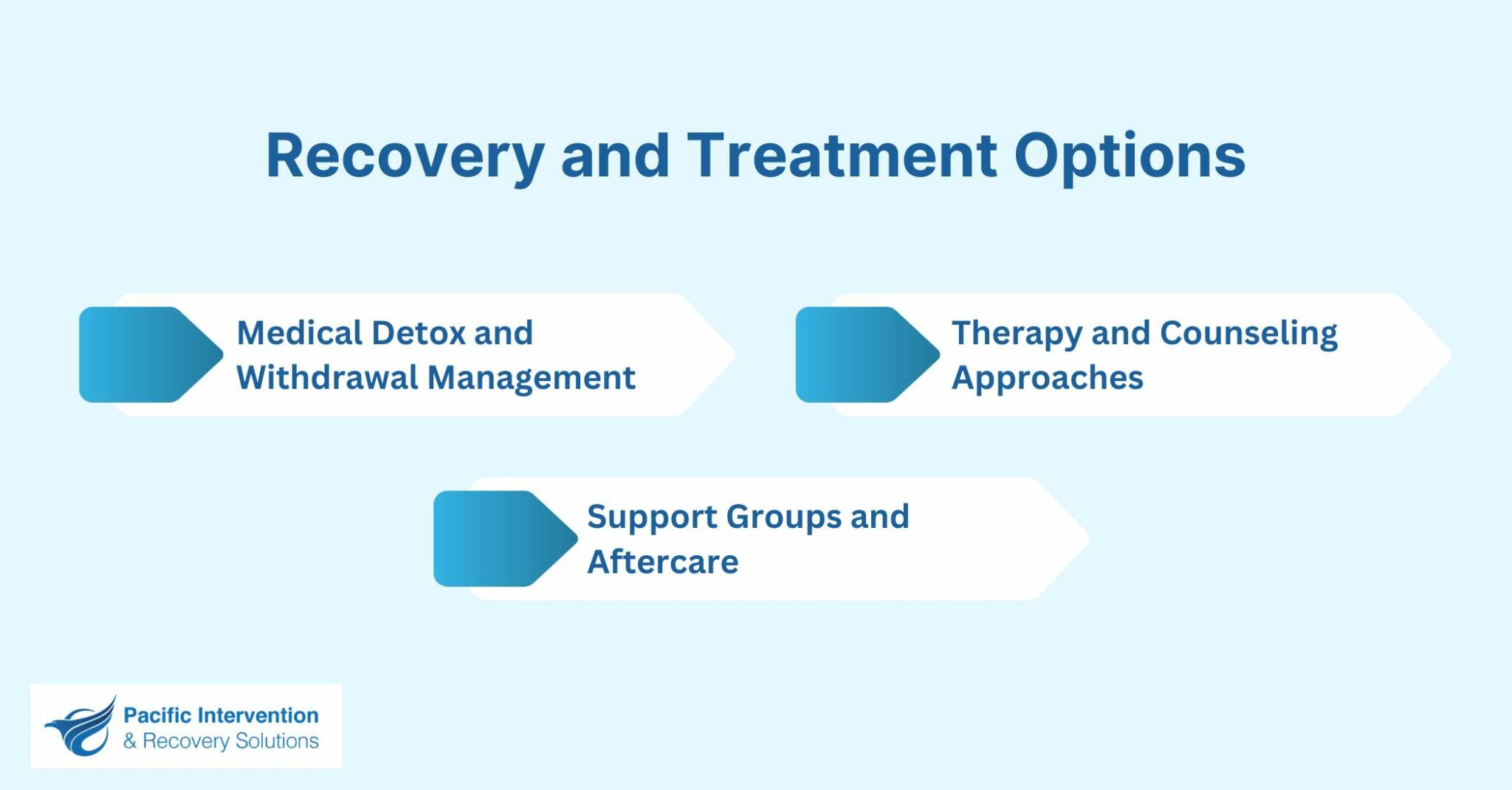 Recovery and Treatment Options

Medical Detox and Withdrawal Management

Therapy and Counseling Approaches

Support Groups and Aftercare

Pacific Intervention
& Recovery Solutions